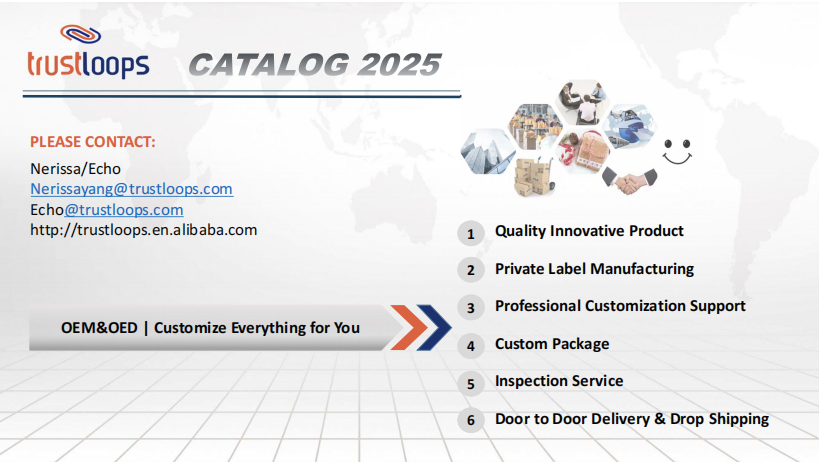 trustloops

CATALOG 2025

PLEASE CONTACT:

Nerissa/Echo
Nerissayang@trustloops.com
Echo@trustloops.com
http://trustloops.en.alibaba.com

OEM&OED | Customize Everything for You

1 Quality Innovative Product

2 Private Label Manufacturing

3 Professional Customization Support

4 Custom Package

5 Inspection Service

6 Door to Door Delivery & Drop Shipping